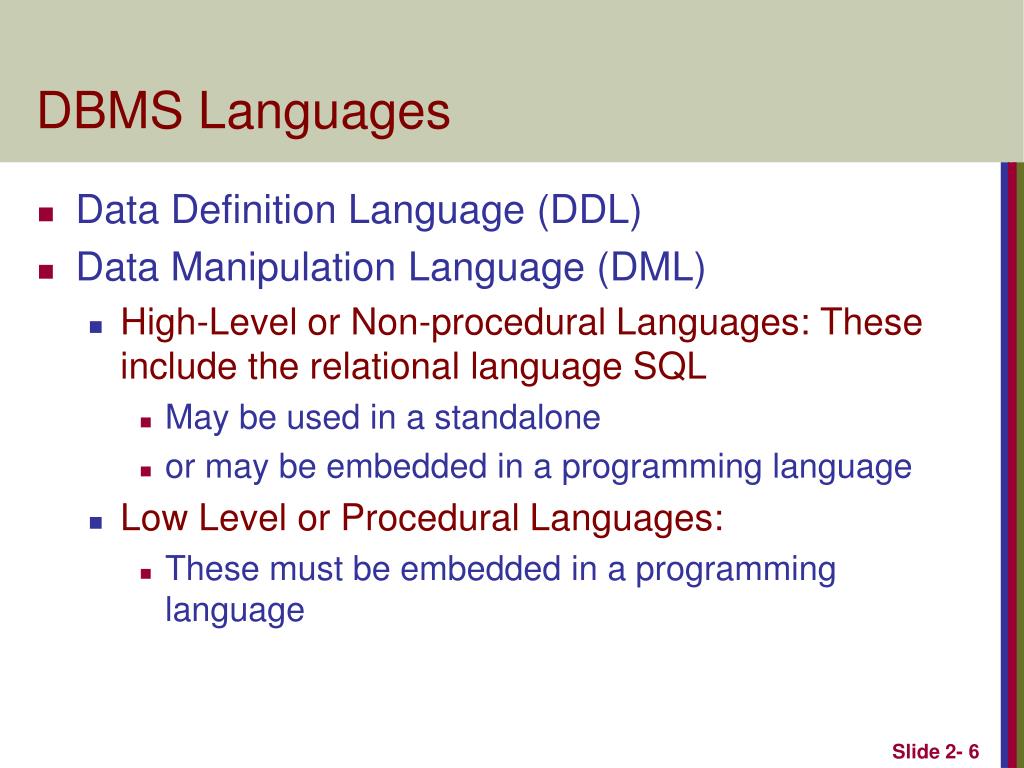 DBMS Languages

- Data Definition Language (DDL)
- Data Manipulation Language (DML)
  - High-Level or Non-procedural Languages: These include the relational language SQL
    - May be used in a standalone
    - or may be embedded in a programming language
  - Low Level or Procedural Languages:
    - These must be embedded in a programming language

Slide 2- 6